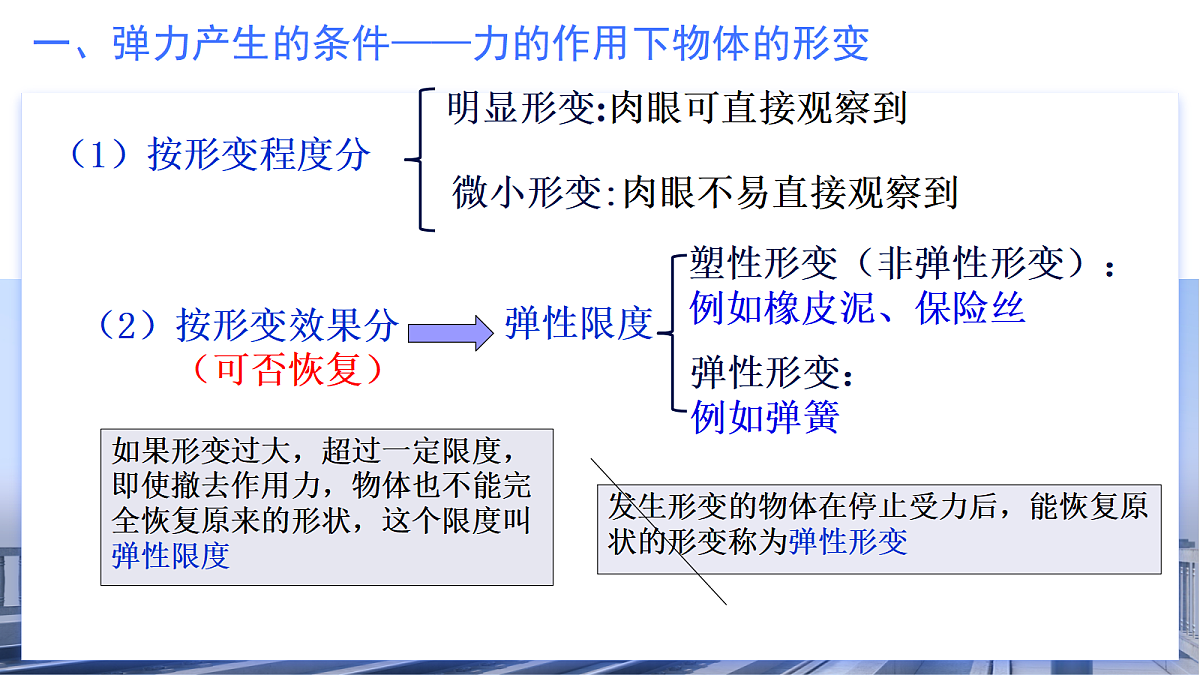 一、弹力产生的条件——力的作用下物体的形变

（1）按形变程度分

明显形变:肉眼可直接观察到

微小形变:肉眼不易直接观察到

（2）按形变效果分
（可否恢复）

弹性限度

塑性形变（非弹性形变）：
例如橡皮泥、保险丝

弹性形变：
例如弹簧

如果形变过大，超过一定限度，即使撤去作用力，物体也不能完全恢复原来的形状，这个限度叫弹性限度

发生形变的物体在停止受力后，能恢复原状的形变称为弹性形变